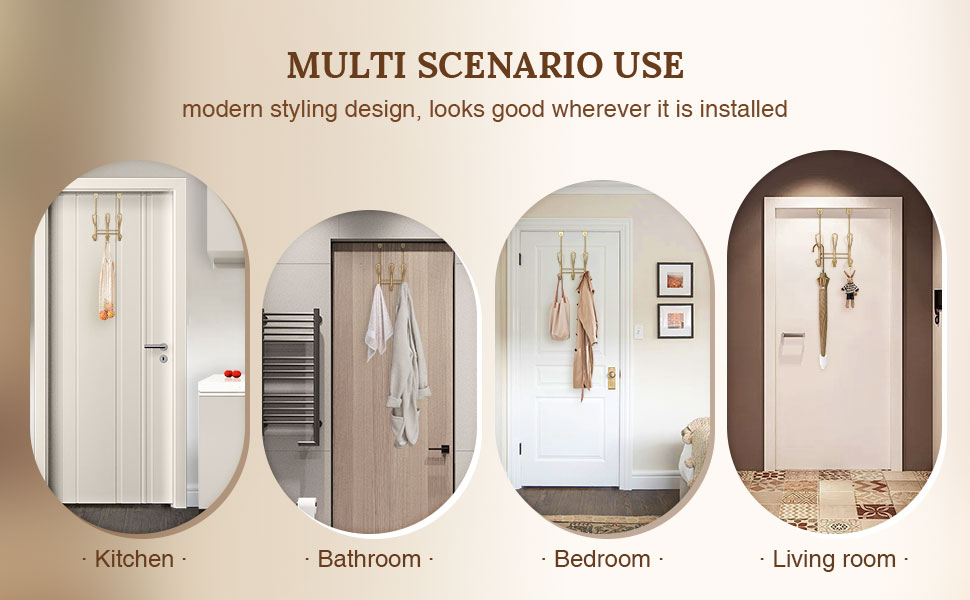 MULTI SCENARIO USE

modern styling design, looks good wherever it is installed

· Kitchen ·

· Bathroom ·

· Bedroom ·

· Living room ·